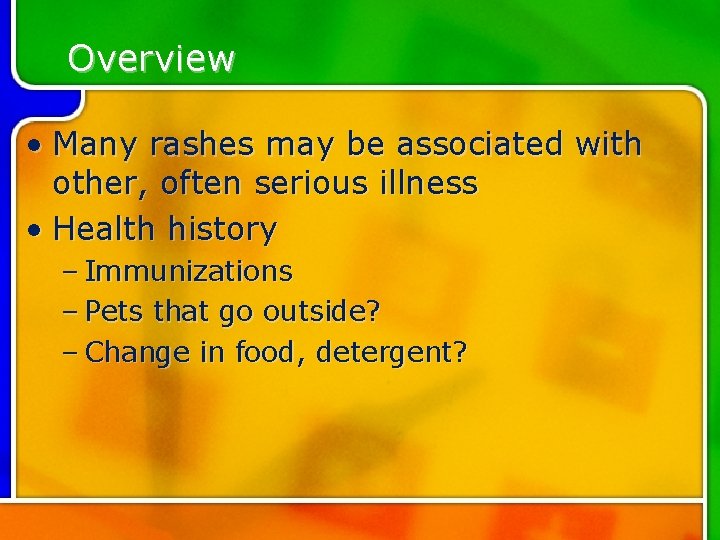 Overview

• Many rashes may be associated with other, often serious illness

• Health history

– Immunizations

– Pets that go outside?

– Change in food, detergent?